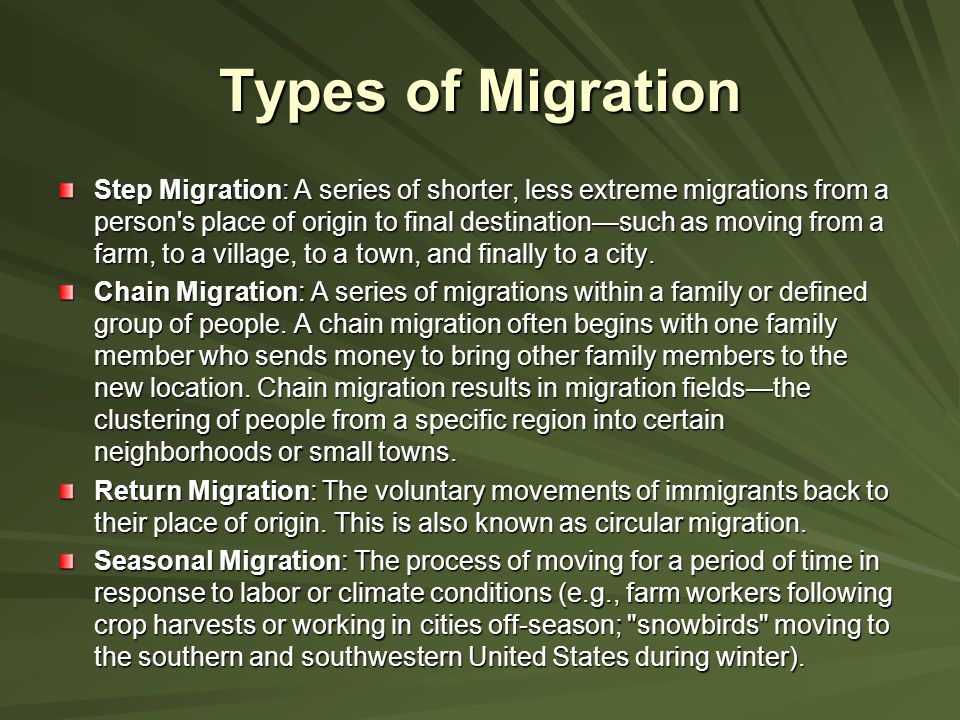 Types of Migration

Step Migration: A series of shorter, less extreme migrations from a person's place of origin to final destination—such as moving from a farm, to a village, to a town, and finally to a city.

Chain Migration: A series of migrations within a family or defined group of people. A chain migration often begins with one family member who sends money to bring other family members to the new location. Chain migration results in migration fields—the clustering of people from a specific region into certain neighborhoods or small towns.

Return Migration: The voluntary movements of immigrants back to their place of origin. This is also known as circular migration.

Seasonal Migration: The process of moving for a period of time in response to labor or climate conditions (e.g., farm workers following crop harvests or working in cities off-season; "snowbirds" moving to the southern and southwestern United States during winter).